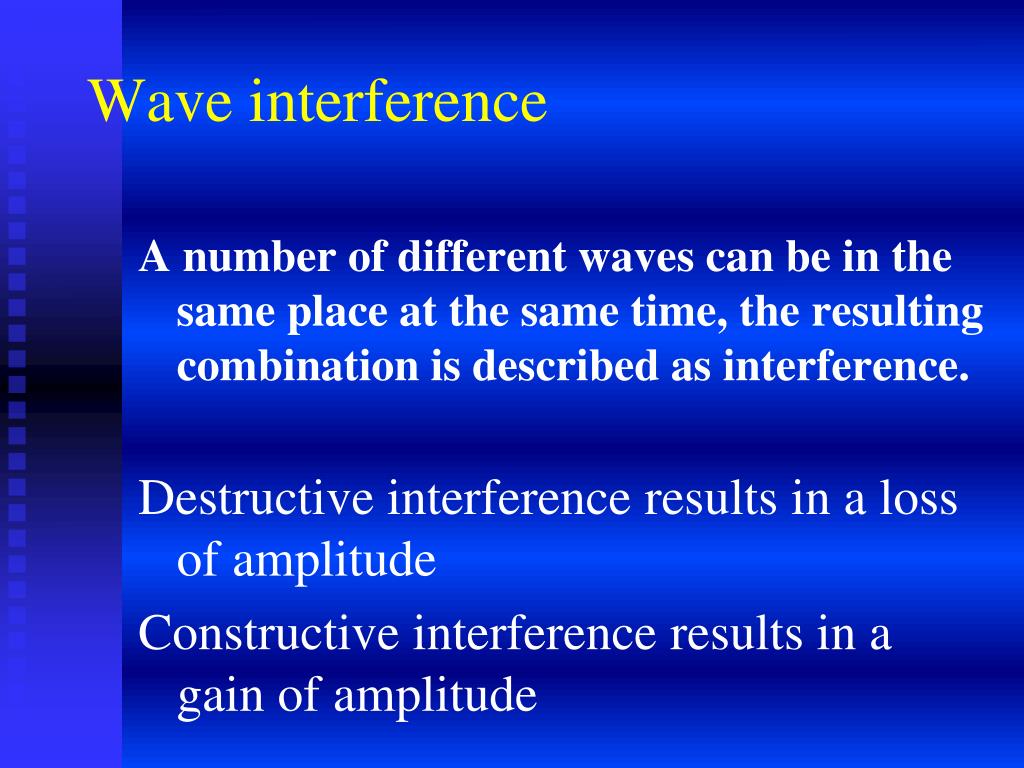 Wave interference

A number of different waves can be in the same place at the same time, the resulting combination is described as interference.

Destructive interference results in a loss of amplitude

Constructive interference results in a gain of amplitude